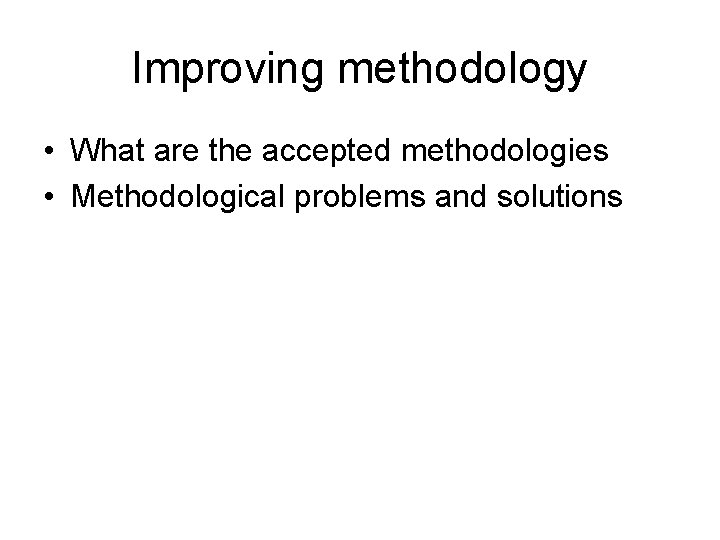 Improving methodology

• What are the accepted methodologies
• Methodological problems and solutions